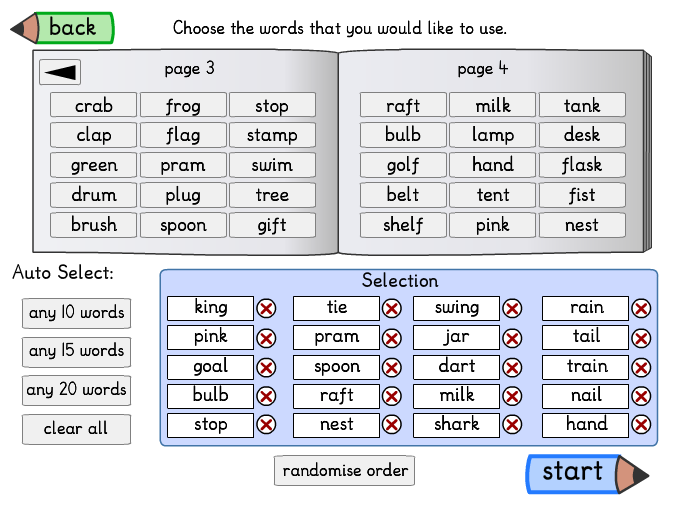 back

Choose the words that you would like to use.

page 3

| crab | frog | stop |
|---|---|---|
| clap | flag | stamp |
| green | pram | swim |
| drum | plug | tree |
| brush | spoon | gift |

page 4

| raft | milk | tank |
|---|---|---|
| bulb | lamp | desk |
| golf | hand | flask |
| belt | tent | fist |
| shelf | pink | nest |

Auto Select:

any 10 words

any 15 words

any 20 words

clear all

Selection

| king | tie | swing | rain |
|---|---|---|---|
| pink | pram | jar | tail |
| goal | spoon | dart | train |
| bulb | raft | milk | nail |
| stop | nest | shark | hand |

randomise order

start